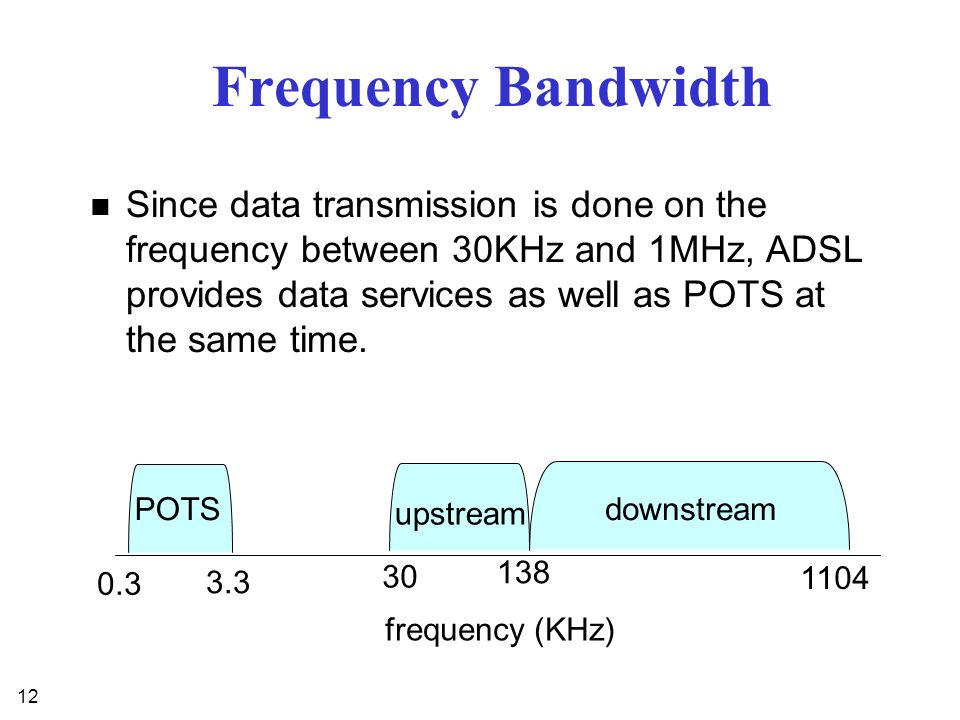 Frequency Bandwidth

Since data transmission is done on the frequency between 30KHz and 1MHz, ADSL provides data services as well as POTS at the same time.

POTS
upstream
downstream
0.3
3.3
30
138
1104
frequency (KHz)

12